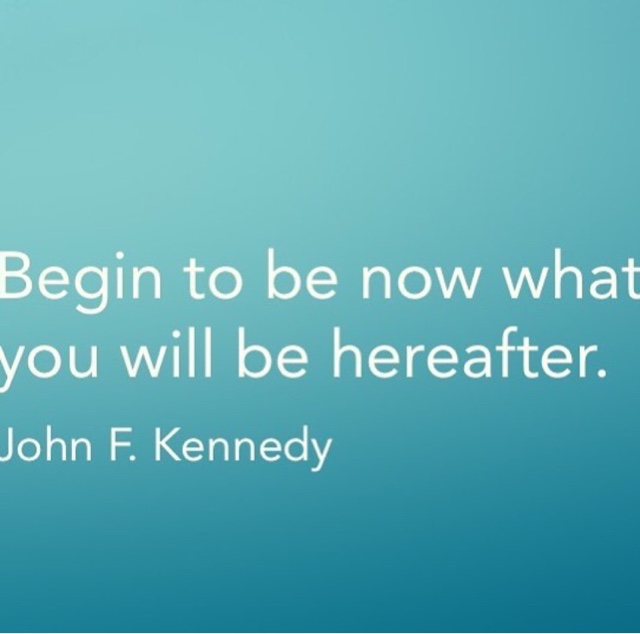 Begin to be now what you will be hereafter.

John F. Kennedy